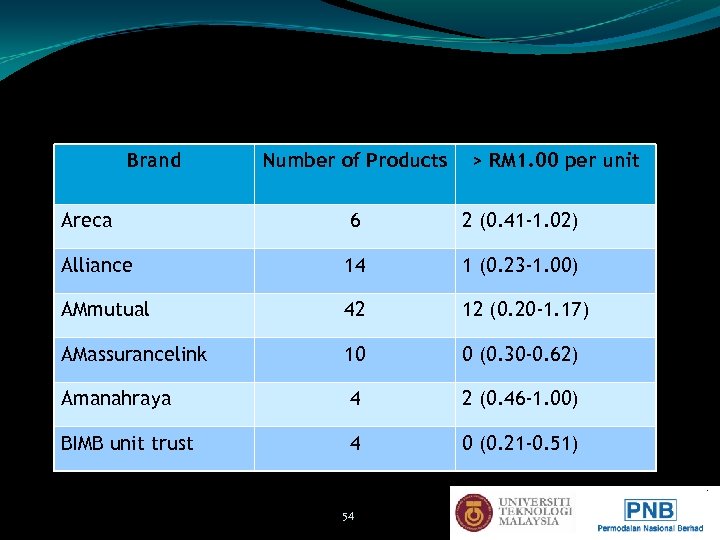 | Brand | Number of Products | > RM1.00 per unit |
|---|---|---|
| Areca | 6 | 2 (0.41-1.02) |
| Alliance | 14 | 1 (0.23-1.00) |
| AMmutual | 42 | 12 (0.20-1.17) |
| AMassurancelink | 10 | 0 (0.30-0.62) |
| Amanahraya | 4 | 2 (0.46-1.00) |
| BIMB unit trust | 4 | 0 (0.21-0.51) |

54

UNIVERSITI TEKNOLOGI MALAYSIA

PNB
Permodalan Nasional Berhad